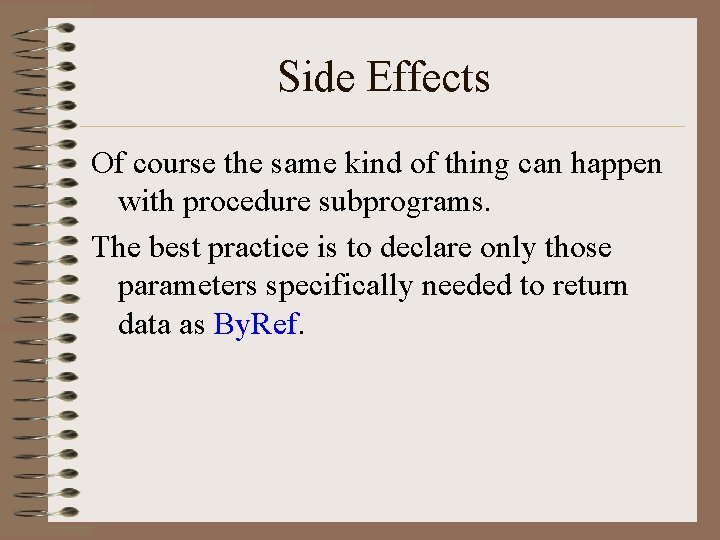 Side Effects

Of course the same kind of thing can happen with procedure subprograms.

The best practice is to declare only those parameters specifically needed to return data as ByRef.